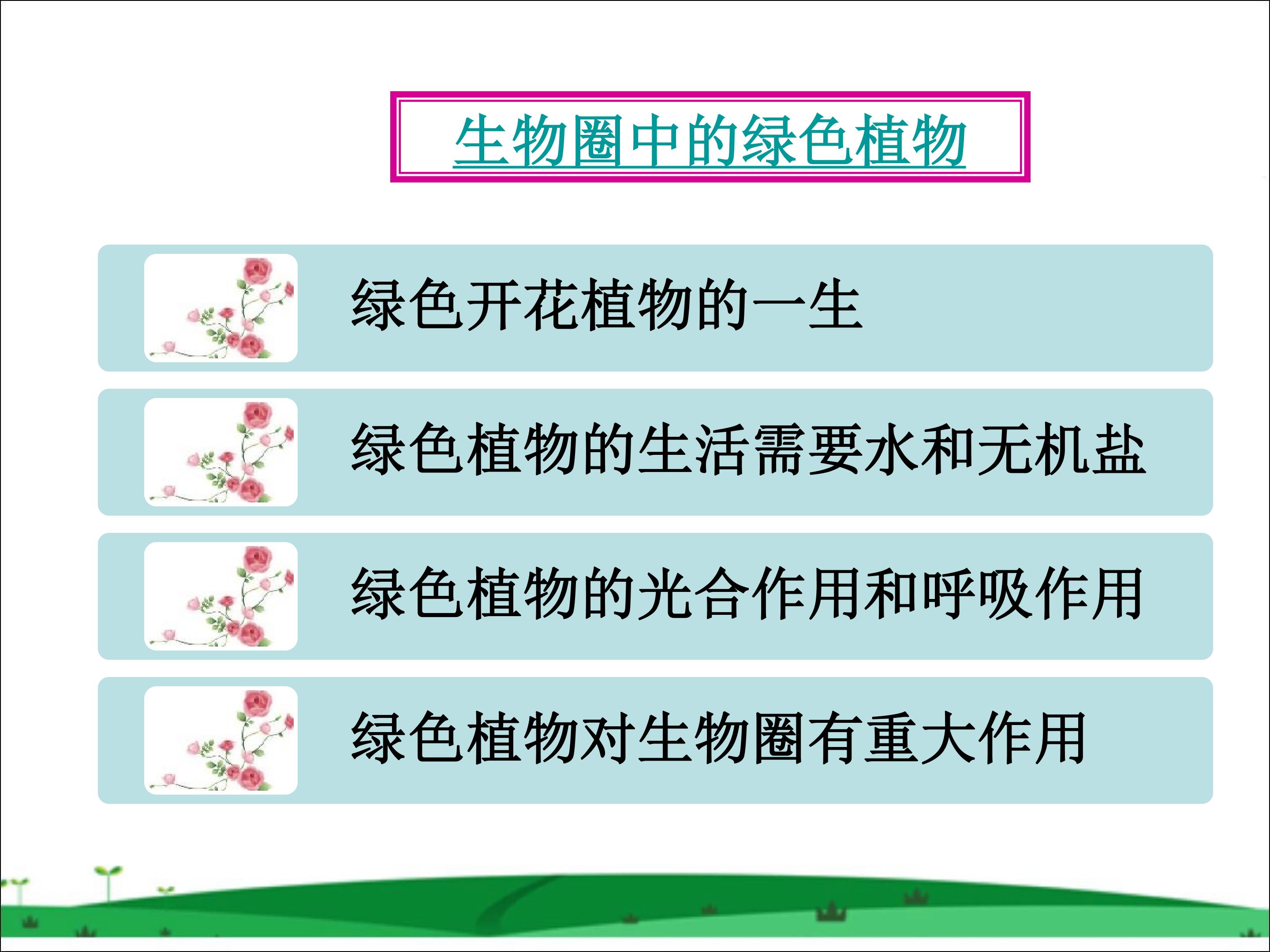 生物圈中的绿色植物

绿色开花植物的一生

绿色植物的生活需要水和无机盐

绿色植物的光合作用和呼吸作用

绿色植物对生物圈有重大作用